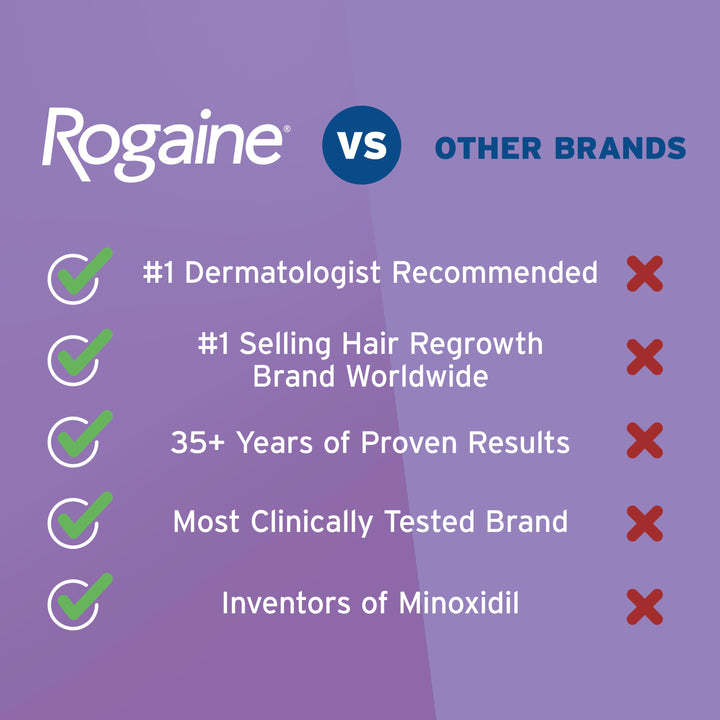 Rogaine® VS OTHER BRANDS

#1 Dermatologist Recommended

#1 Selling Hair Regrowth Brand Worldwide

35+ Years of Proven Results

Most Clinically Tested Brand

Inventors of Minoxidil